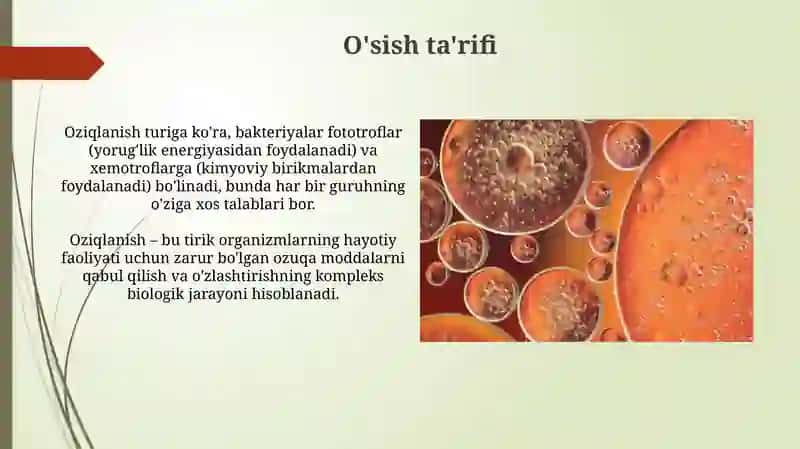 O'sish ta'rifi

Oziqlanish turiga ko'ra, bakteriyalar fototroflar (yorug'lik energiyasidan foydalanadi) va xemotroflarga (kimyoviy birikmalardan foydalanadi) bo'linadi, bunda har bir guruhning o'ziga xos talablari bor.

Oziqlanish – bu tirik organizmlarning hayotiy faoliyati uchun zarur bo'lgan ozuqa moddalarni qabul qilish va o'zlashtirishning kompleks biologik jarayoni hisoblanadi.